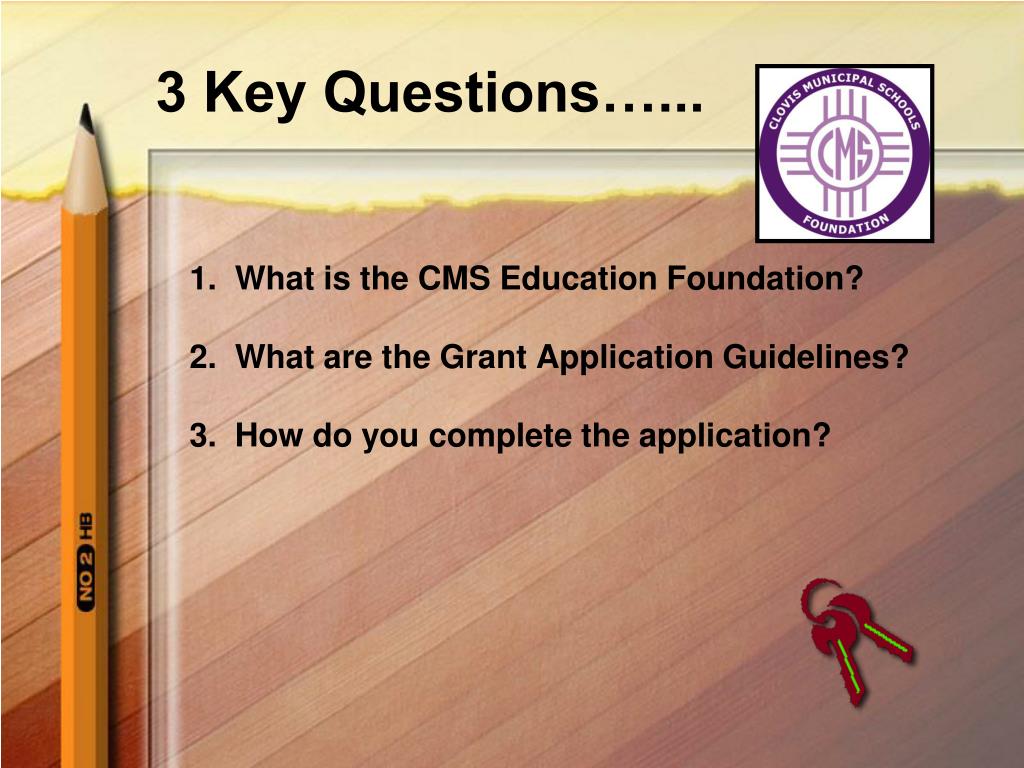 3 Key Questions…...

CLOVIS MUNICIPAL SCHOOLS
CMS
FOUNDATION

1. What is the CMS Education Foundation?

2. What are the Grant Application Guidelines?

3. How do you complete the application?

NO 2 HB